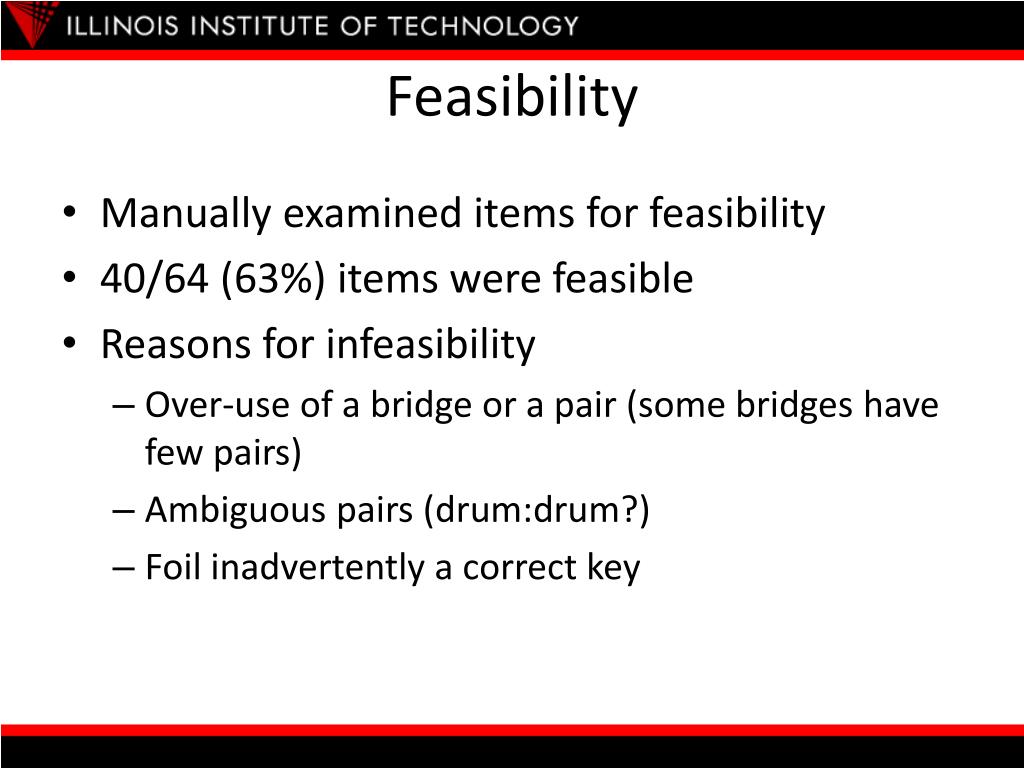 ILLINOIS INSTITUTE OF TECHNOLOGY

Feasibility

• Manually examined items for feasibility
• 40/64 (63%) items were feasible
• Reasons for infeasibility
– Over-use of a bridge or a pair (some bridges have few pairs)
– Ambiguous pairs (drum:drum?)
– Foil inadvertently a correct key